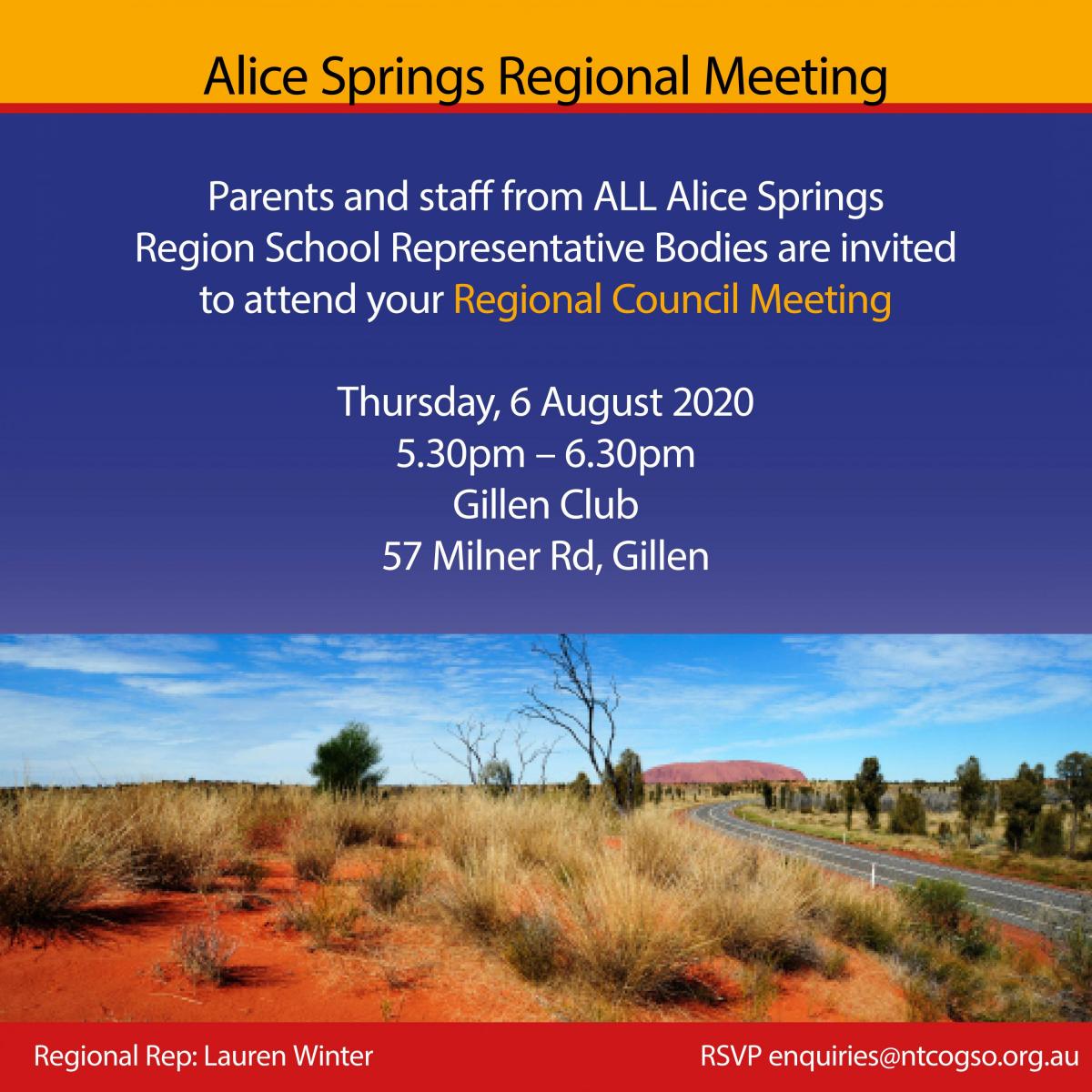 Alice Springs Regional Meeting

Parents and staff from ALL Alice Springs Region School Representative Bodies are invited to attend your Regional Council Meeting

Thursday, 6 August 2020
5.30pm – 6.30pm
Gillen Club
57 Milner Rd, Gillen

Regional Rep: Lauren Winter

RSVP enquiries@ntcogso.org.au